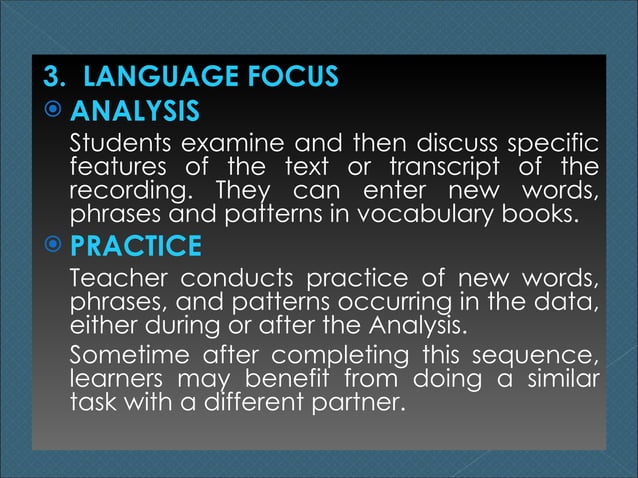 3. LANGUAGE FOCUS

ANALYSIS

Students examine and then discuss specific features of the text or transcript of the recording. They can enter new words, phrases and patterns in vocabulary books.

PRACTICE

Teacher conducts practice of new words, phrases, and patterns occurring in the data, either during or after the Analysis.

Sometime after completing this sequence, learners may benefit from doing a similar task with a different partner.